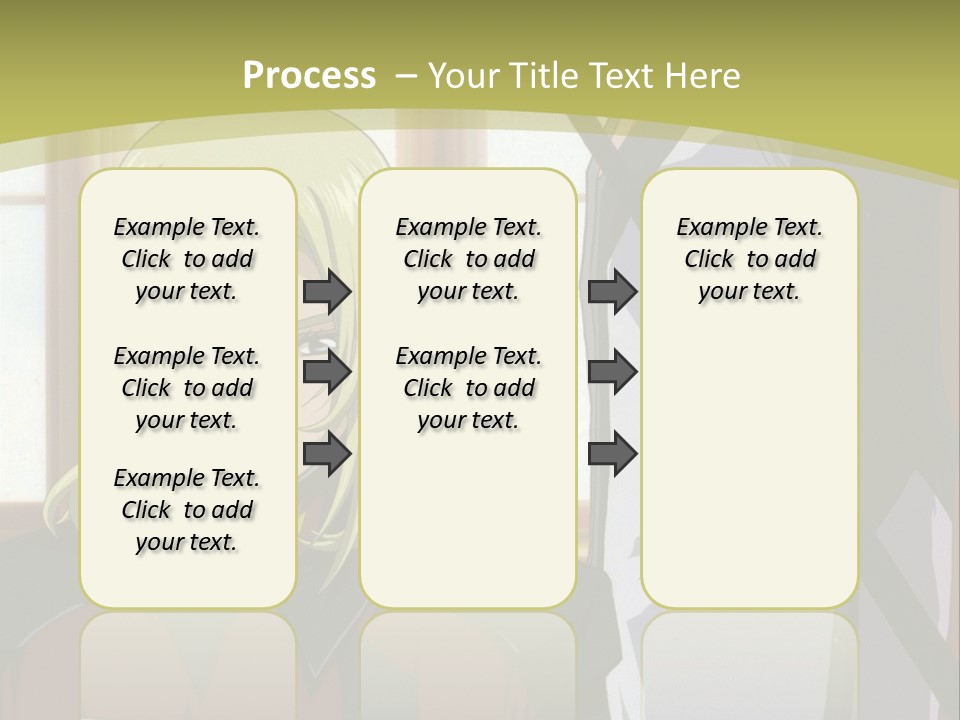 Process – Your Title Text Here

Example Text. Click to add your text.

Example Text. Click to add your text.

Example Text. Click to add your text.

Example Text. Click to add your text.

Example Text. Click to add your text.

Example Text. Click to add your text.